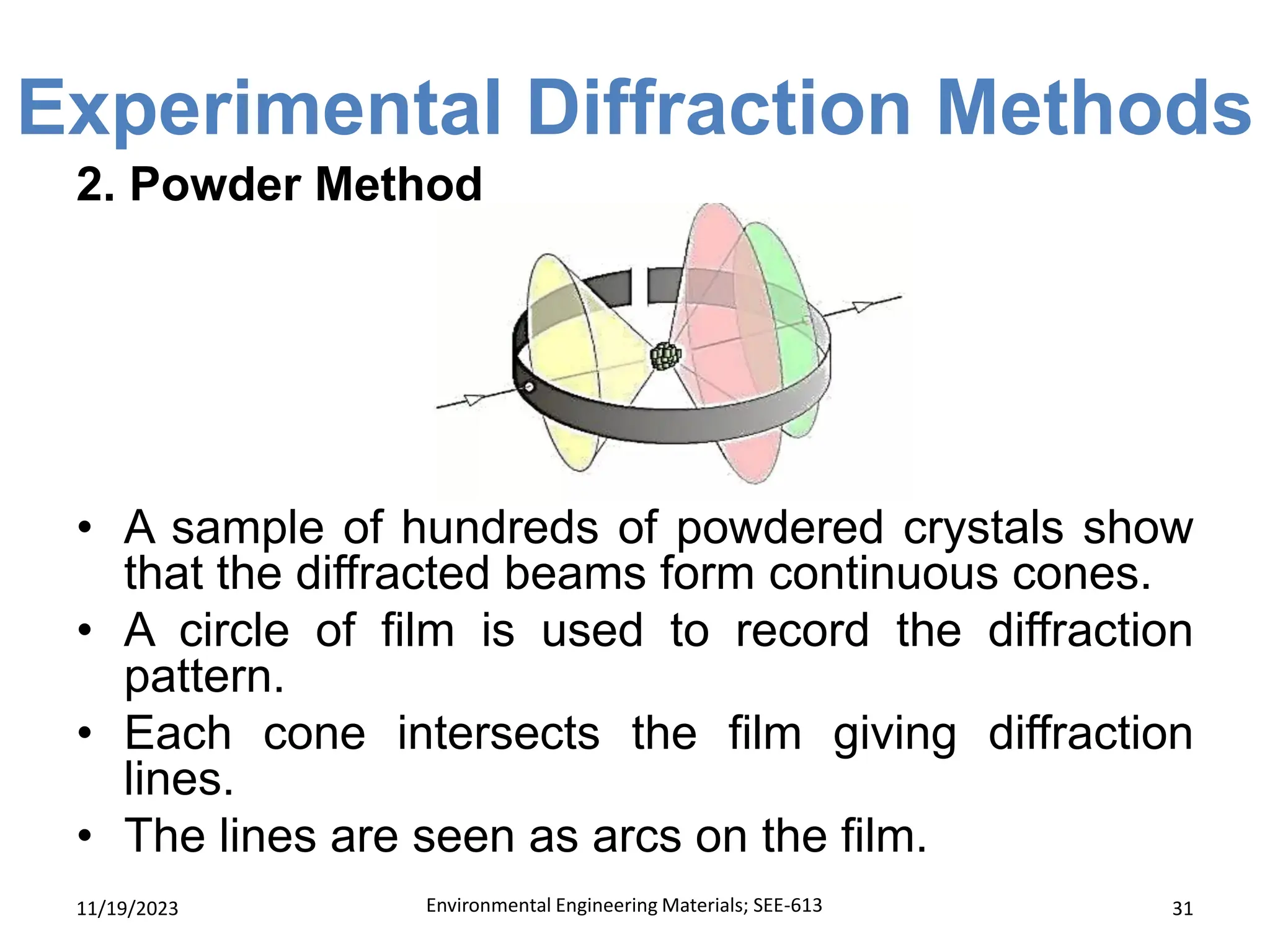 Experimental Diffraction Methods

2. Powder Method

• A sample of hundreds of powdered crystals show that the diffracted beams form continuous cones.
• A circle of film is used to record the diffraction pattern.
• Each cone intersects the film giving diffraction lines.
• The lines are seen as arcs on the film.

11/19/2023
Environmental Engineering Materials; SEE-613
31